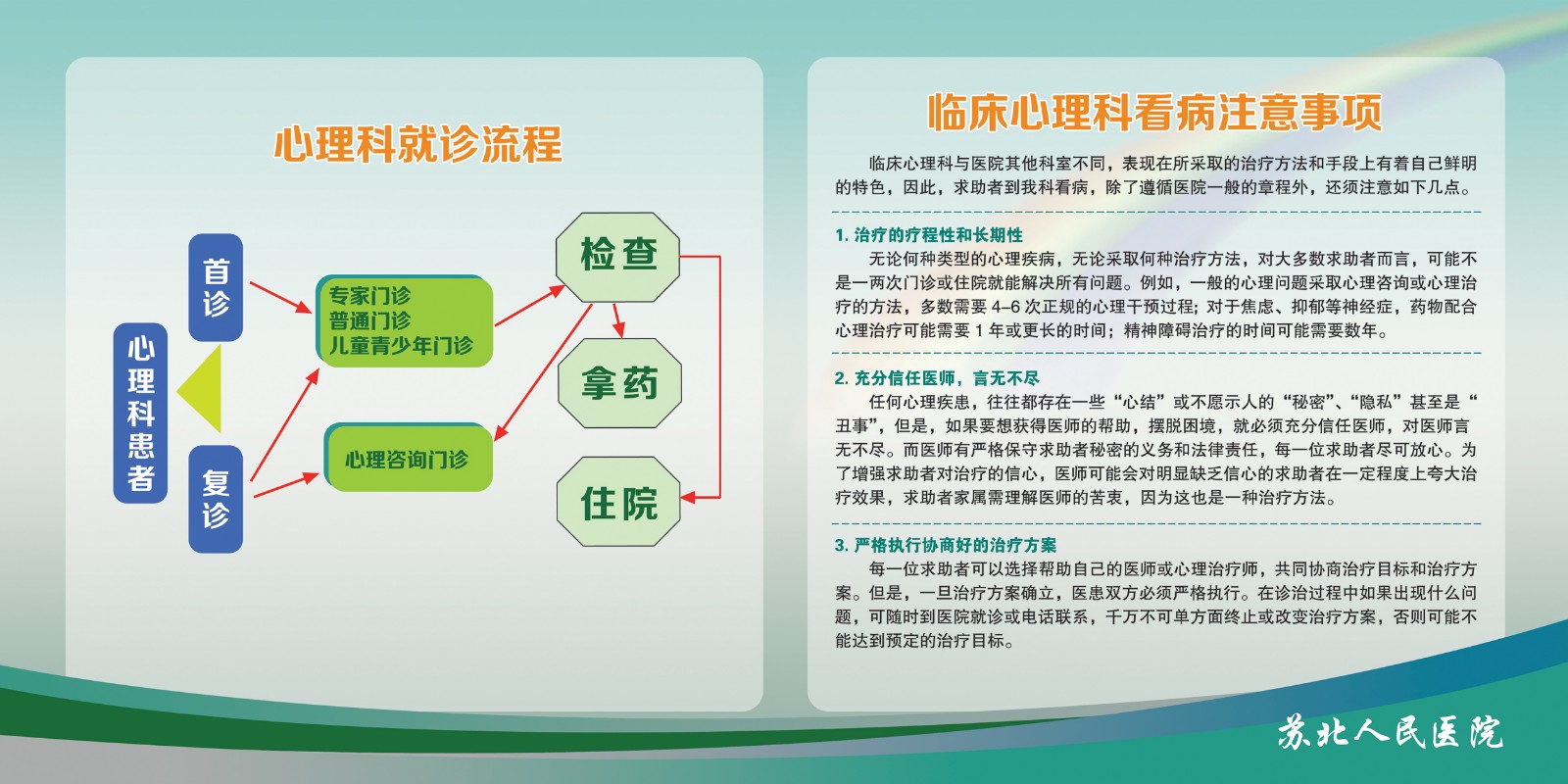 心理科就诊流程

心理科患者

首诊

复诊

专家门诊
普通门诊
儿童青少年门诊

心理咨询门诊

检查

拿药

住院

临床心理科看病注意事项

临床心理科与医院其他科室不同，表现在所采取的治疗方法和手段上有着自己鲜明的特色，因此，求助者到我科看病，除了遵循医院一般的章程外，还须注意如下几点。

1. 治疗的疗程性和长期性

无论何种类型的心理疾病，无论采取何种治疗方法，对大多数求助者而言，可能不是一两次门诊或住院就能解决所有问题。例如，一般的心理问题采取心理咨询或心理治疗的方法，多数需要 4–6 次正规的心理干预过程；对于焦虑、抑郁等神经症，药物配合心理治疗可能需要 1 年或更长的时间；精神障碍治疗的时间可能需要数年。

2. 充分信任医师，言无不尽

任何心理疾患，往往都存在一些“心结”或不愿示人的“秘密”、“隐私”甚至是“丑事”，但是，如果要想获得医师的帮助，摆脱困境，就必须充分信任医师，对医师言无不尽。而医师有严格保守求助者秘密的义务和法律责任，每一位求助者尽可放心。为了增强求助者对治疗的信心，医师可能会对明显缺乏信心的求助者在一定程度上夸大治疗效果，求助者家属需理解医师的苦衷，因为这也是一种治疗方法。

3. 严格执行协商好的治疗方案

每一位求助者可以选择帮助自己的医师或心理治疗师，共同协商治疗目标和治疗方案。但是，一旦治疗方案确立，医患双方必须严格执行。在诊治过程中如果出现什么问题，可随时到医院就诊或电话联系，千万不可单方面终止或改变治疗方案，否则可能不能达到预定的治疗目标。

苏北人民医院